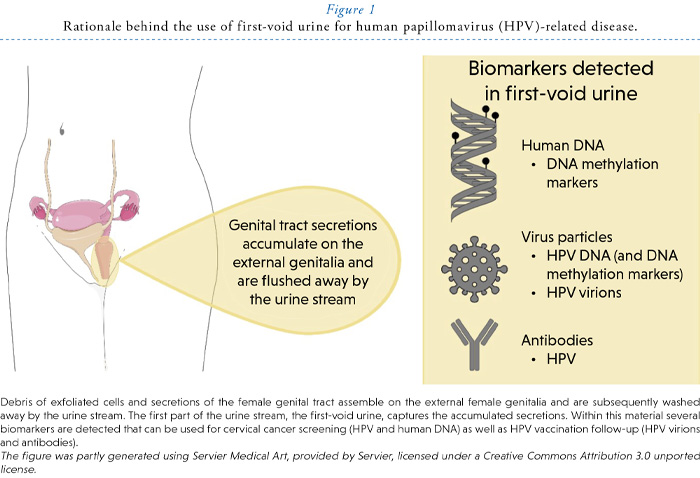 Figure 1
Rationale behind the use of first-void urine for human papillomavirus (HPV)-related disease.

Genital tract secretions accumulate on the external genitalia and are flushed away by the urine stream

Biomarkers detected in first-void urine

Human DNA
• DNA methylation markers

Virus particles
• HPV DNA (and DNA methylation markers)
• HPV virions

Antibodies
• HPV

Debris of exfoliated cells and secretions of the female genital tract assemble on the external female genitalia and are subsequently washed away by the urine stream. The first part of the urine stream, the first-void urine, captures the accumulated secretions. Within this material several biomarkers are detected that can be used for cervical cancer screening (HPV and human DNA) as well as HPV vaccination follow-up (HPV virions and antibodies).
The figure was partly generated using Servier Medical Art, provided by Servier, licensed under a Creative Commons Attribution 3.0 unported license.